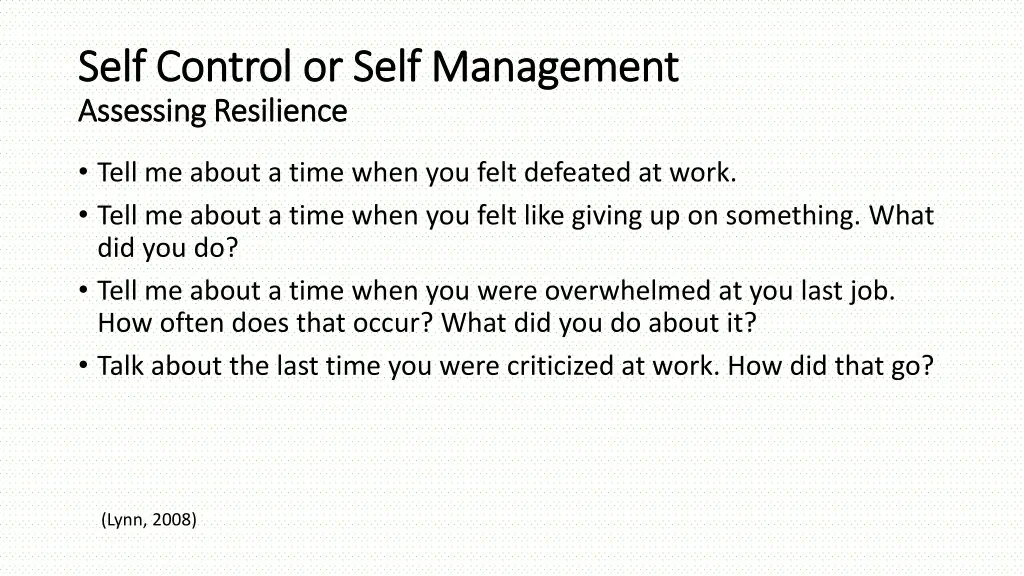 Self Control or Self Management
Assessing Resilience

• Tell me about a time when you felt defeated at work.
• Tell me about a time when you felt like giving up on something. What did you do?
• Tell me about a time when you were overwhelmed at you last job. How often does that occur? What did you do about it?
• Talk about the last time you were criticized at work. How did that go?

(Lynn, 2008)